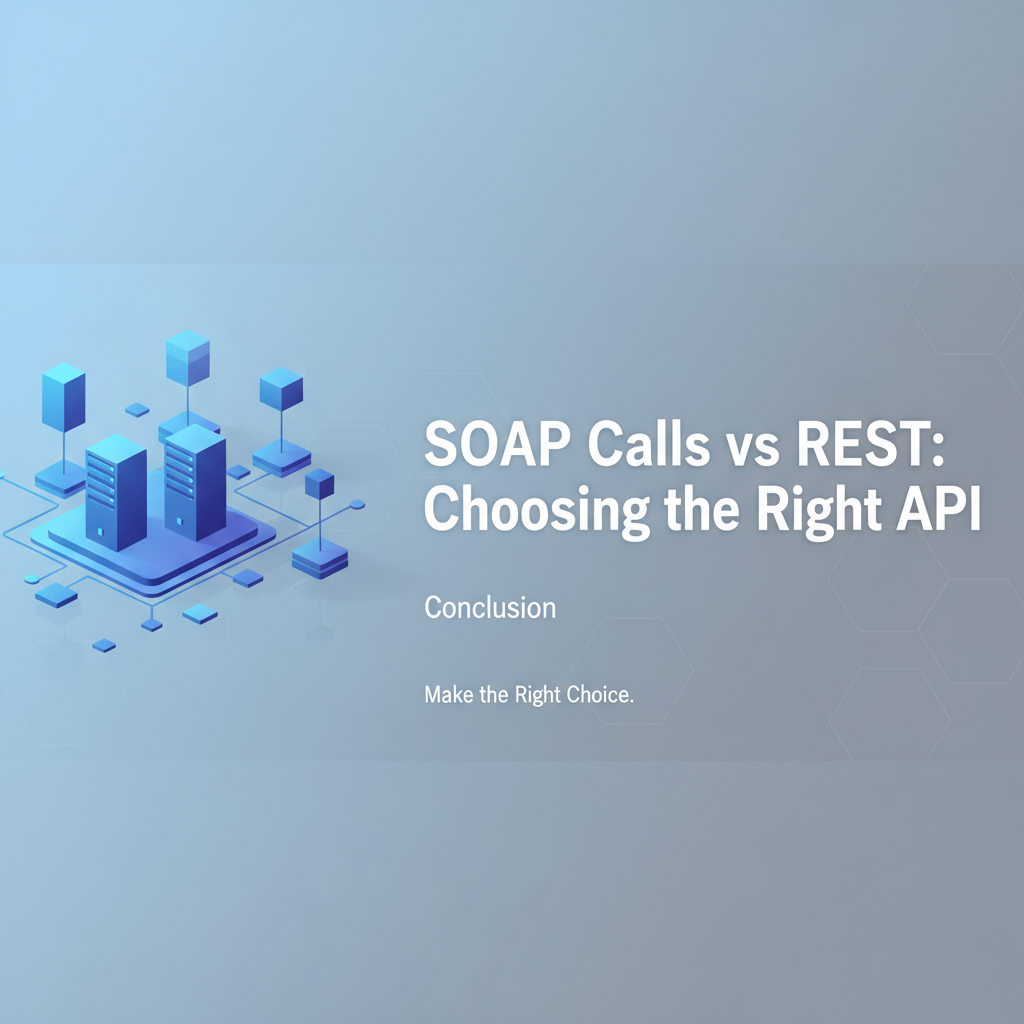 SOAP Calls vs REST: Choosing the Right API

Conclusion

Make the Right Choice.